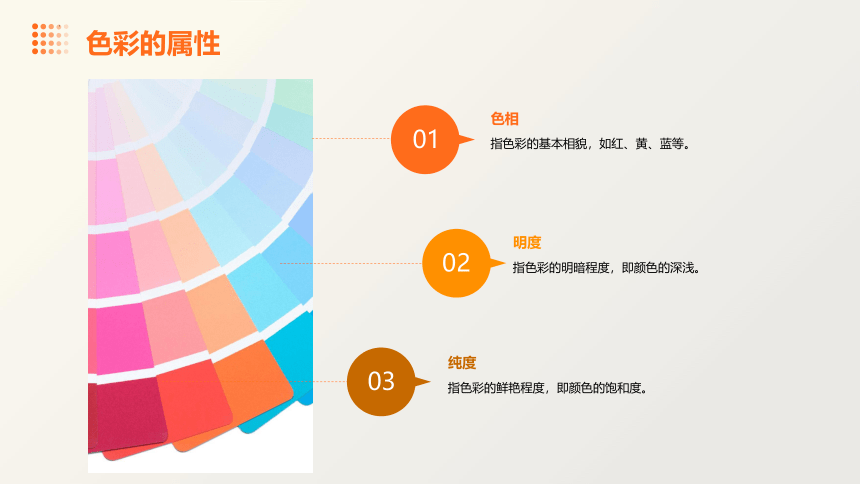 色彩的属性

01

色相

指色彩的基本相貌，如红、黄、蓝等。

02

明度

指色彩的明暗程度，即颜色的深浅。

03

纯度

指色彩的鲜艳程度，即颜色的饱和度。